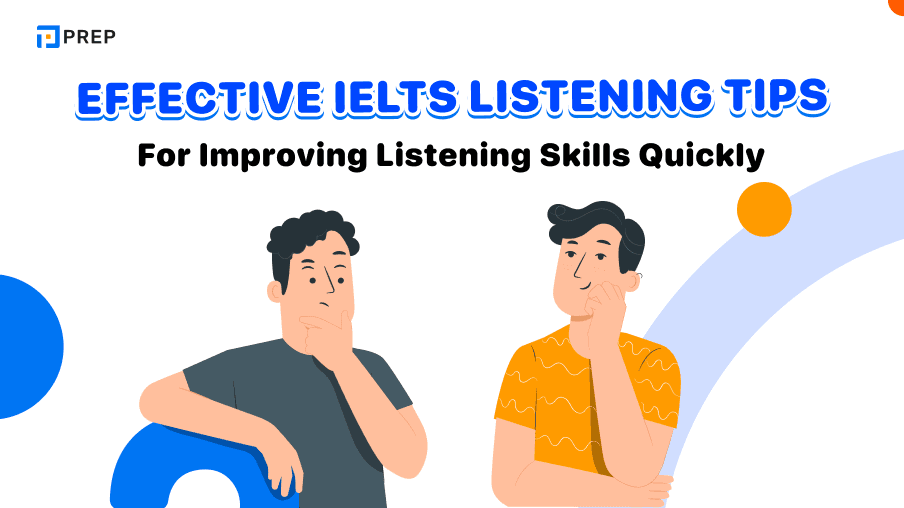 PREP

EFFECTIVE IELTS LISTENING TIPS

For Improving Listening Skills Quickly